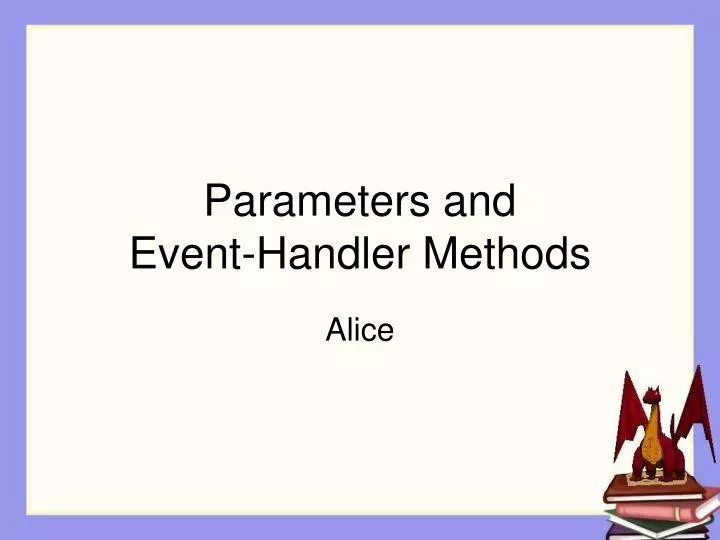 Parameters and
Event-Handler Methods

Alice